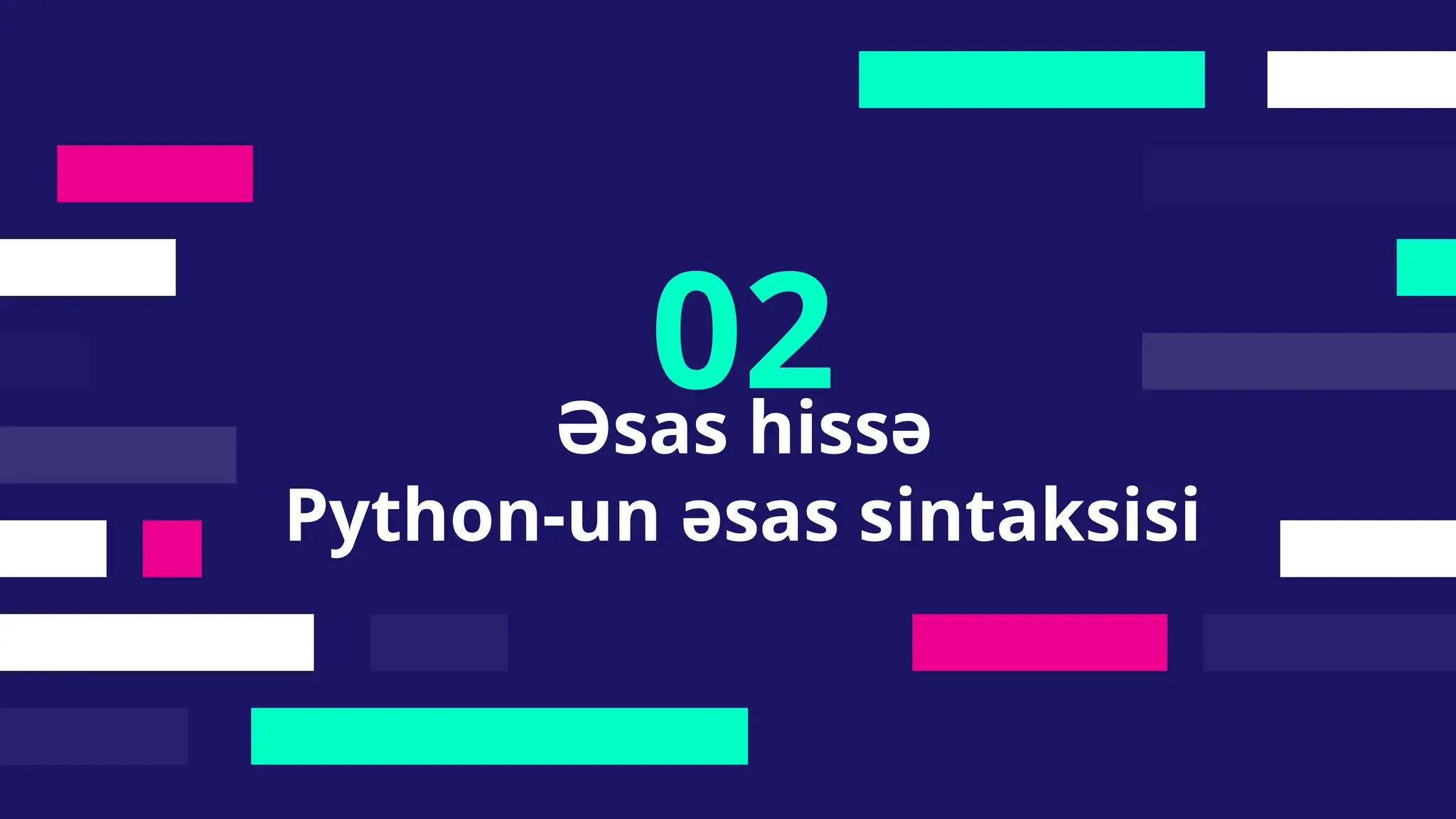 02
Əsas hissə
Python-un əsas sintaksisi